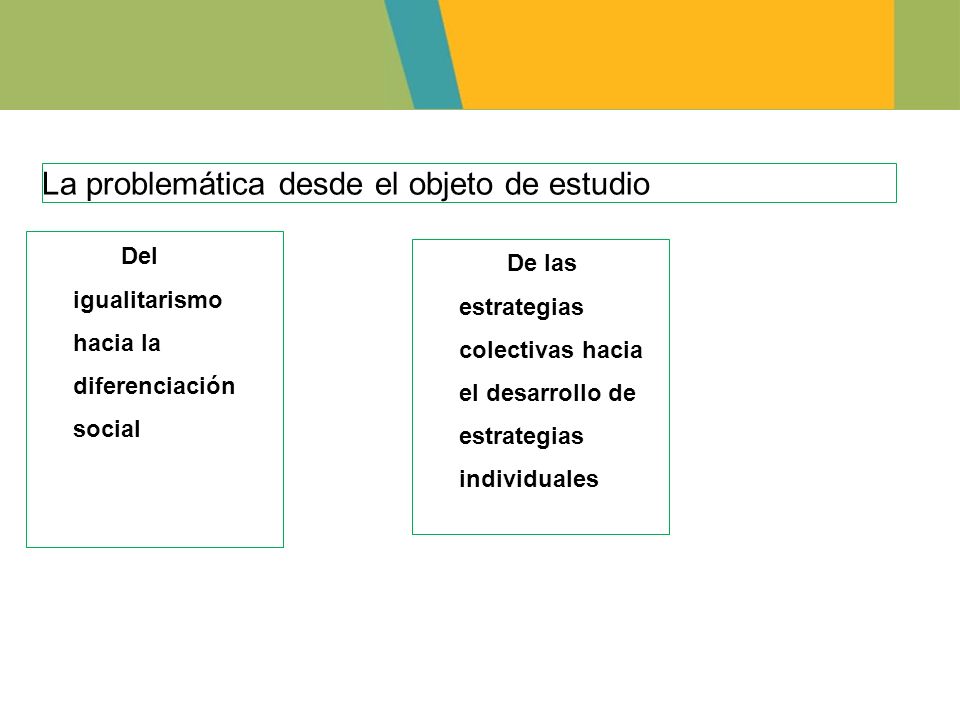 La problemática desde el objeto de estudio

Del igualitarismo hacia la diferenciación social

De las estrategias colectivas hacia el desarrollo de estrategias individuales